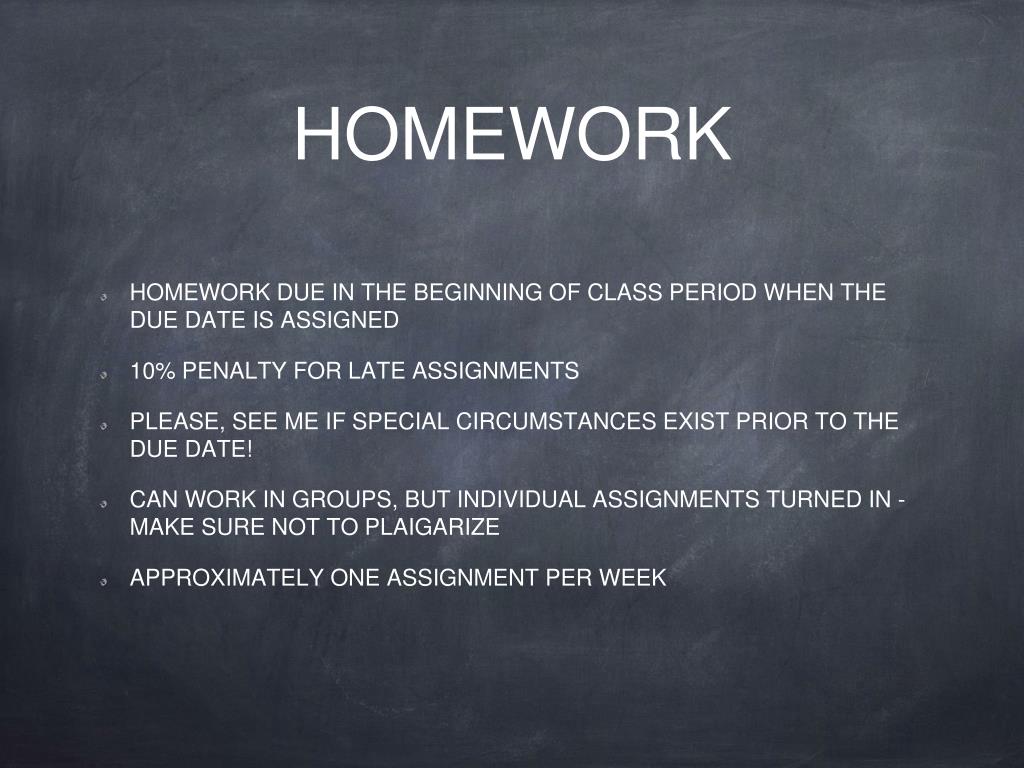 HOMEWORK

HOMEWORK DUE IN THE BEGINNING OF CLASS PERIOD WHEN THE DUE DATE IS ASSIGNED

10% PENALTY FOR LATE ASSIGNMENTS

PLEASE, SEE ME IF SPECIAL CIRCUMSTANCES EXIST PRIOR TO THE DUE DATE!

CAN WORK IN GROUPS, BUT INDIVIDUAL ASSIGNMENTS TURNED IN - MAKE SURE NOT TO PLAIGARIZE

APPROXIMATELY ONE ASSIGNMENT PER WEEK